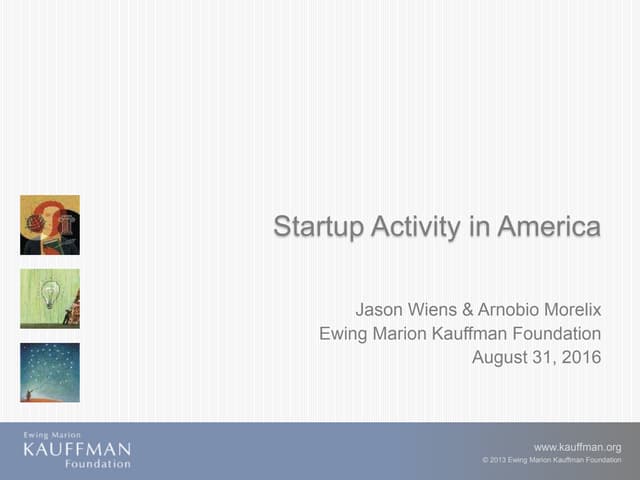 Startup Activity in America

Jason Wiens & Arnobio Morelix
Ewing Marion Kauffman Foundation
August 31, 2016

Ewing Marion
KAUFFMAN
Foundation

www.kauffman.org
© 2013 Ewing Marion Kauffman Foundation